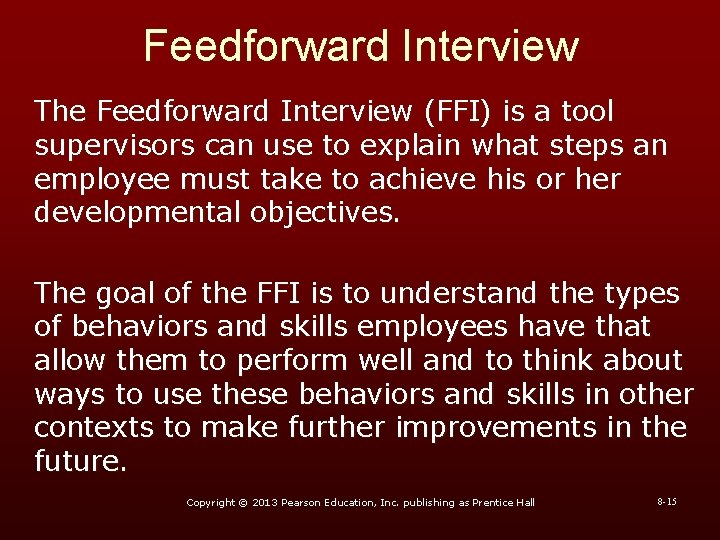 Feedforward Interview

The Feedforward Interview (FFI) is a tool supervisors can use to explain what steps an employee must take to achieve his or her developmental objectives.

The goal of the FFI is to understand the types of behaviors and skills employees have that allow them to perform well and to think about ways to use these behaviors and skills in other contexts to make further improvements in the future.

Copyright © 2013 Pearson Education, Inc. publishing as Prentice Hall

8-15